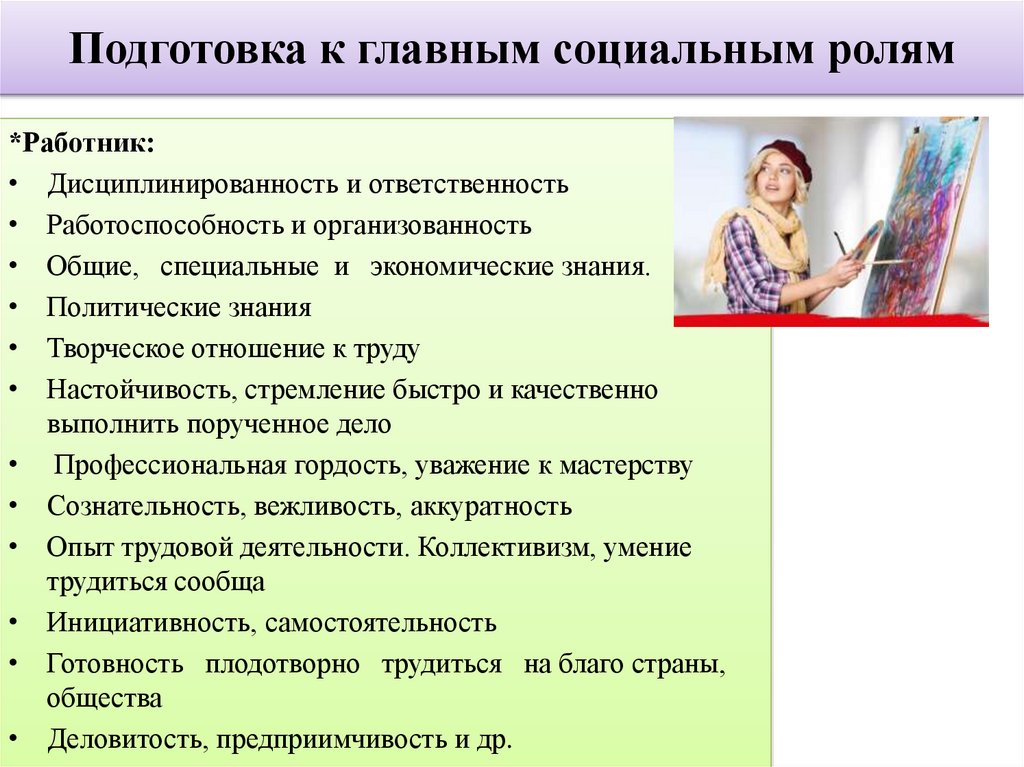 Подготовка к главным социальным ролям

*Работник:

• Дисциплинированность и ответственность
• Работоспособность и организованность
• Общие, специальные и экономические знания.
• Политические знания
• Творческое отношение к труду
• Настойчивость, стремление быстро и качественно выполнить порученное дело
• Профессиональная гордость, уважение к мастерству
• Сознательность, вежливость, аккуратность
• Опыт трудовой деятельности. Коллективизм, умение трудиться сообща
• Инициативность, самостоятельность
• Готовность плодотворно трудиться на благо страны, общества
• Деловитость, предприимчивость и др.